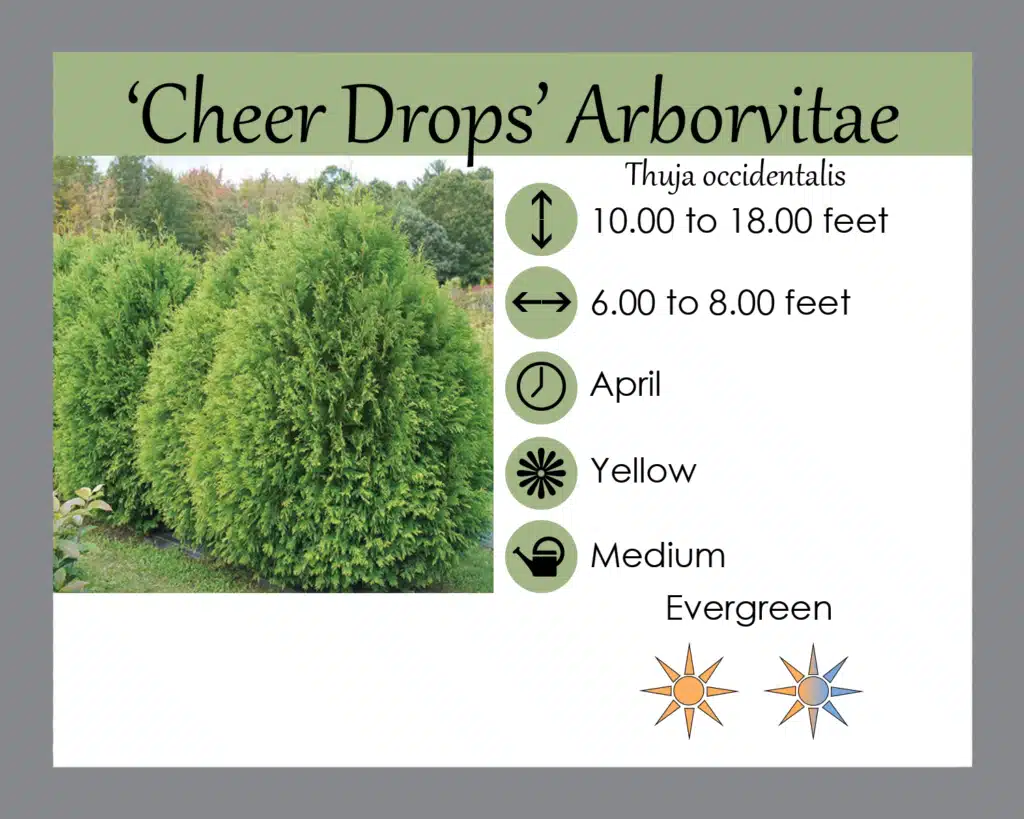 ‘Cheer Drops’ Arborvitae

Thuja occidentalis

10.00 to 18.00 feet

6.00 to 8.00 feet

April

Yellow

Medium

Evergreen